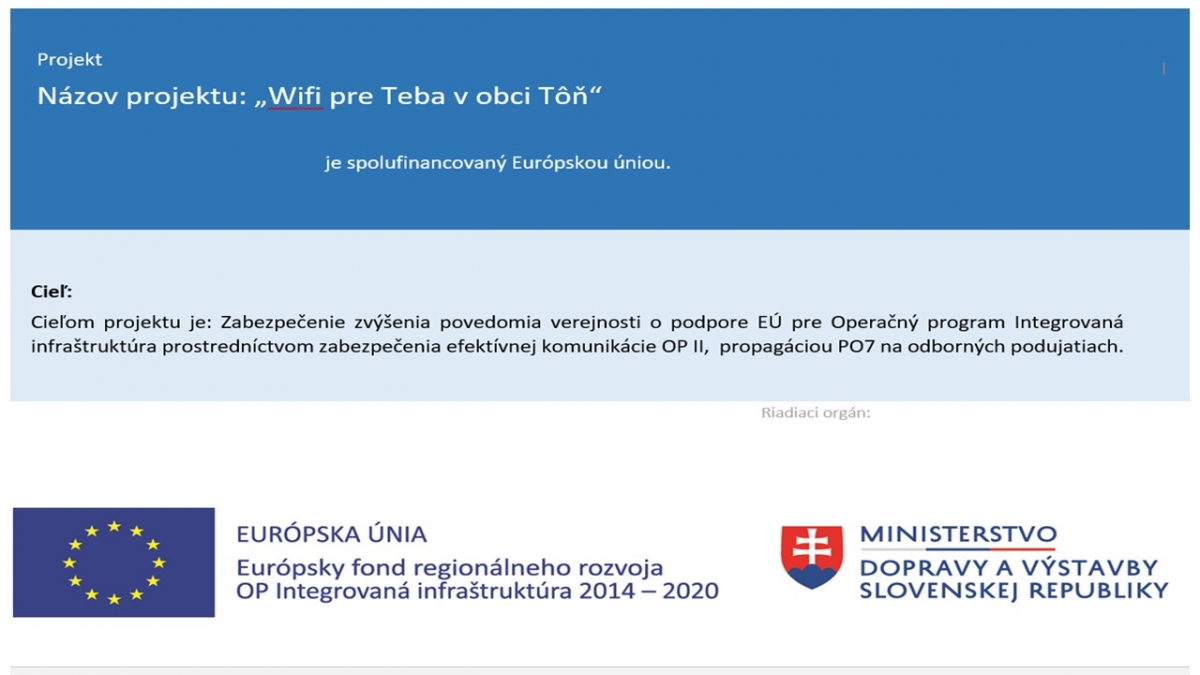 Projekt

Názov projektu: „Wifi pre Teba v obci Tôň“

je spolufinancovaný Európskou úniou.

Cieľ:

Cieľom projektu je: Zabezpečenie zvýšenia povedomia verejnosti o podpore EÚ pre Operačný program Integrovaná infraštruktúra prostredníctvom zabezpečenia efektívnej komunikácie OP II, propagáciou PO7 na odborných podujatiach.

Riadiaci orgán:

EURÓPSKA ÚNIA
Európsky fond regionálneho rozvoja
OP Integrovaná infraštruktúra 2014 – 2020

MINISTERSTVO
DOPRAVY A VÝSTAVBY
SLOVENSKEJ REPUBLIKY